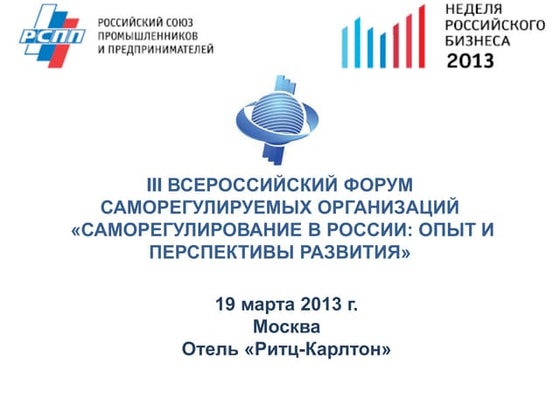 РСПП
РОССИЙСКИЙ СОЮЗ ПРОМЫШЛЕННИКОВ И ПРЕДПРИНИМАТЕЛЕЙ

НЕДЕЛЯ РОССИЙСКОГО БИЗНЕСА 2013

III ВСЕРОССИЙСКИЙ ФОРУМ САМОРЕГУЛИРУЕМЫХ ОРГАНИЗАЦИЙ «САМОРЕГУЛИРОВАНИЕ В РОССИИ: ОПЫТ И ПЕРСПЕКТИВЫ РАЗВИТИЯ»

19 марта 2013 г.
Москва
Отель «Ритц-Карлтон»